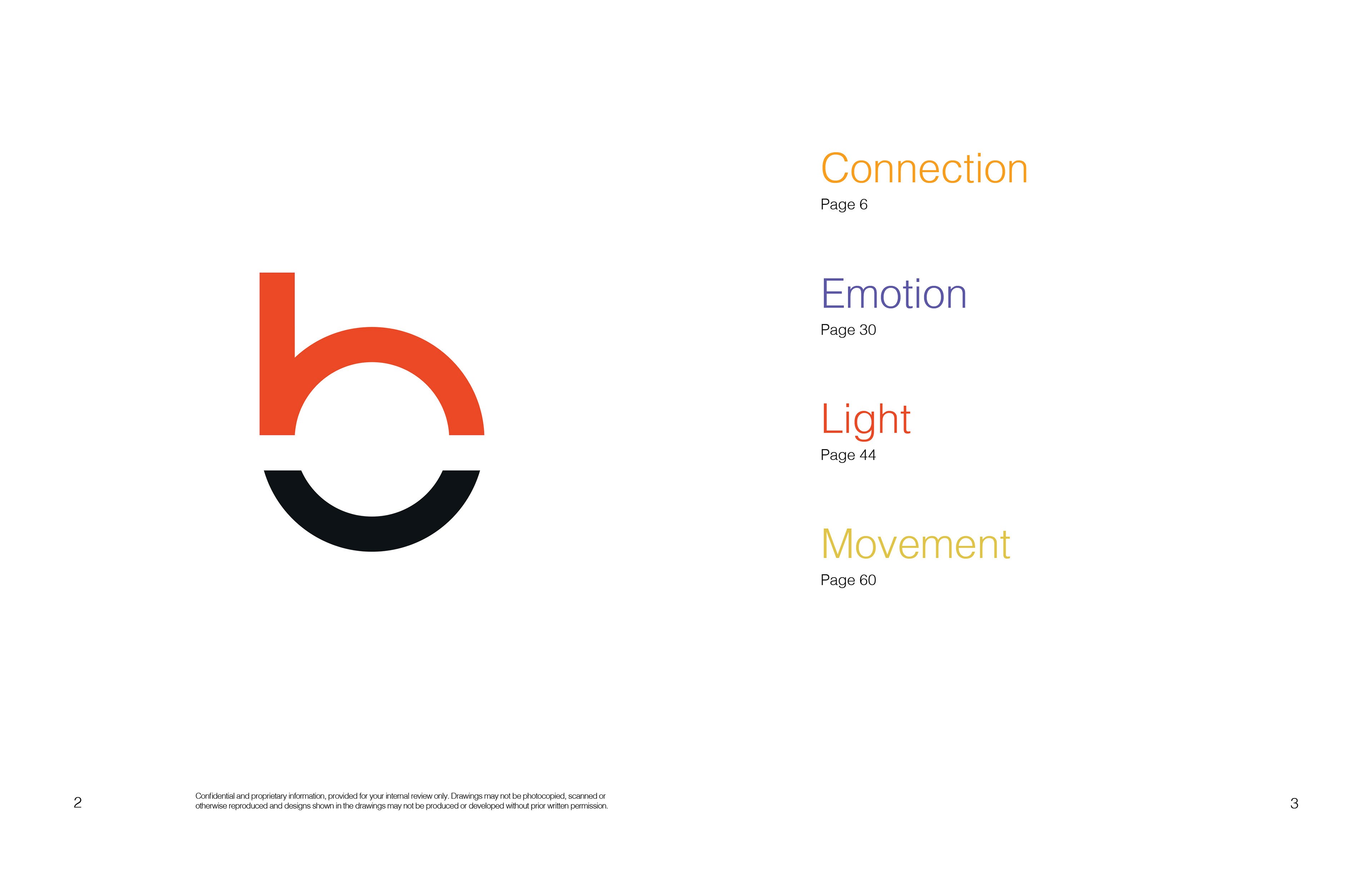 Connection
Page 6

Emotion
Page 30

Light
Page 44

Movement
Page 60

2

Confidential and proprietary information, provided for your internal review only. Drawings may not be photocopied, scanned or otherwise reproduced and designs shown in the drawings may not be produced or developed without prior written permission.

3